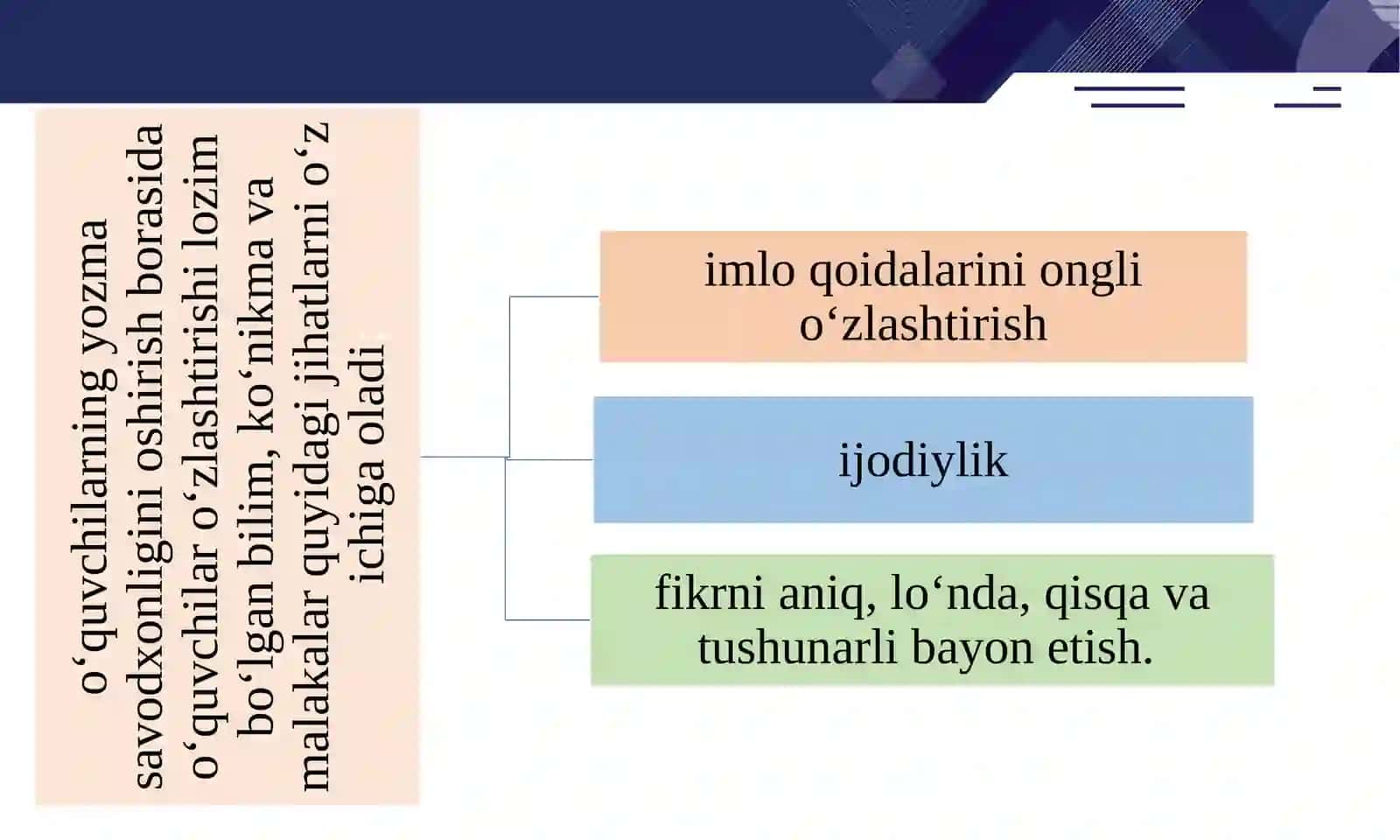 o‘quvchilarning yozma savodxonligini oshirish borasida o‘quvchilar o‘zlashtirishi lozim bo‘lgan bilim, ko‘nikma va malakalar quyidagi jihatlarni o‘z ichiga oladi

imlo qoidalarini ongli o‘zlashtirish

ijodiylik

fikrni aniq, lo‘nda, qisqa va tushunarli bayon etish.